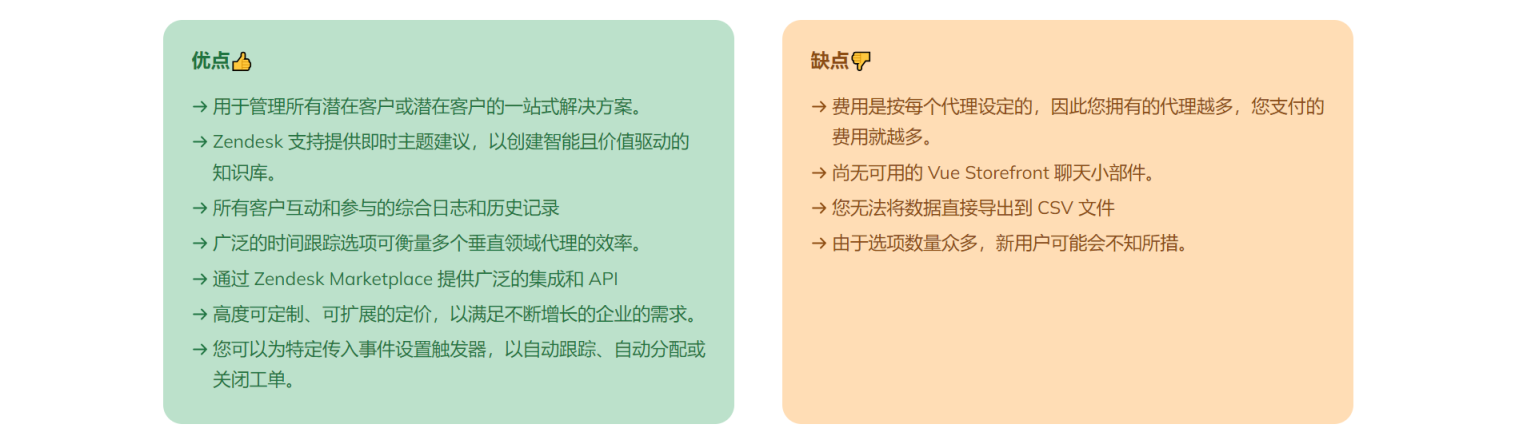 优点👍

→ 用于管理所有潜在客户或潜在客户的一站式解决方案。
→ Zendesk 支持提供即时主题建议，以创建智能且价值驱动的知识库。
→ 所有客户互动和参与的综合日志和历史记录
→ 广泛的时间跟踪选项可衡量多个垂直领域代理的效率。
→ 通过 Zendesk Marketplace 提供广泛的集成和 API
→ 高度可定制、可扩展的定价，以满足不断增长的企业的需求。
→ 您可以为特定传入事件设置触发器，以自动跟踪、自动分配或关闭工单。

缺点👎

→ 费用是按每个代理设定的，因此您拥有的代理越多，您支付的费用就越多。
→ 尚无可用的 Vue Storefront 聊天小部件。
→ 您无法将数据直接导出到 CSV 文件
→ 由于选项数量众多，新用户可能会不知所措。